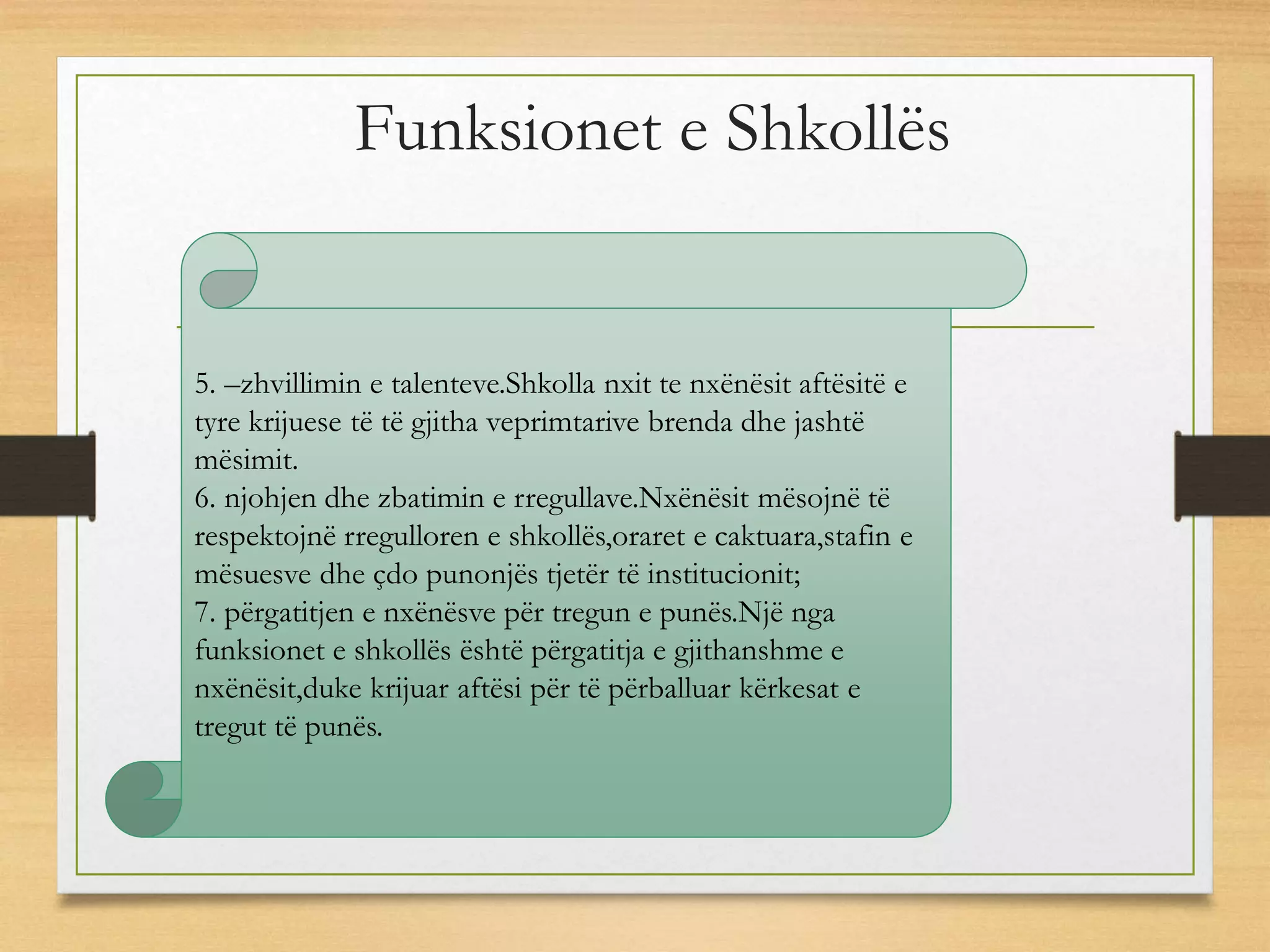 Funksionet e Shkollës

5. –zhvillimin e talenteve.Shkolla nxit te nxënësit aftësitë e tyre krijuese të të gjitha veprimtarive brenda dhe jashtë mësimit.
6. njohjen dhe zbatimin e rregullave.Nxënësit mësojnë të respektojnë rregulloren e shkollës,oraret e caktuara,stafin e mësuesve dhe çdo punonjës tjetër të institucionit;
7. përgatitjen e nxënësve për tregun e punës.Një nga funksionet e shkollës është përgatitja e gjithanshme e nxënësit,duke krijuar aftësi për të përballuar kërkesat e tregut të punës.